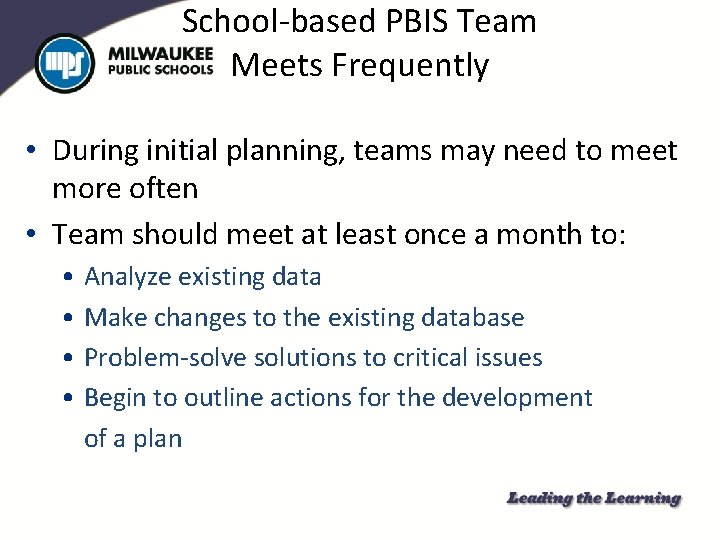 mps MILWAUKEE PUBLIC SCHOOLS

School-based PBIS Team Meets Frequently

• During initial planning, teams may need to meet more often
• Team should meet at least once a month to:
  • Analyze existing data
  • Make changes to the existing database
  • Problem-solve solutions to critical issues
  • Begin to outline actions for the development of a plan

Leading the Learning